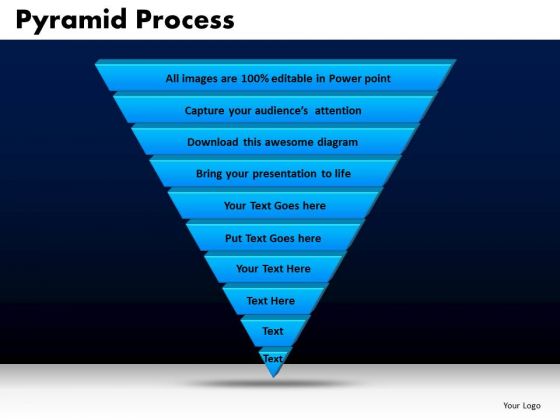 Pyramid Process

All images are 100% editable in Power point

Capture your audience's attention

Download this awesome diagram

Bring your presentation to life

Your Text Goes here

Put Text Goes here

Your Text Here

Text Here

Text

Text

Your Logo